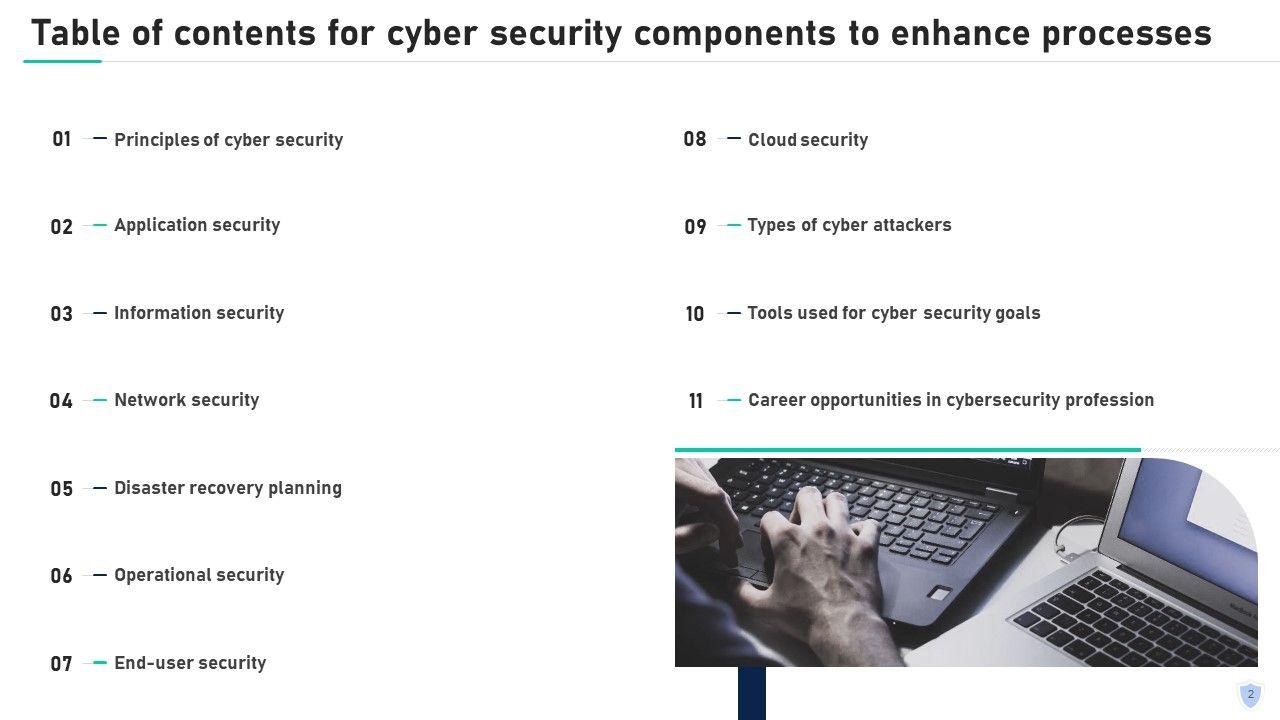 Table of contents for cyber security components to enhance processes

01 Principles of cyber security

02 Application security

03 Information security

04 Network security

05 Disaster recovery planning

06 Operational security

07 End-user security

08 Cloud security

09 Types of cyber attackers

10 Tools used for cyber security goals

11 Career opportunities in cybersecurity profession

2